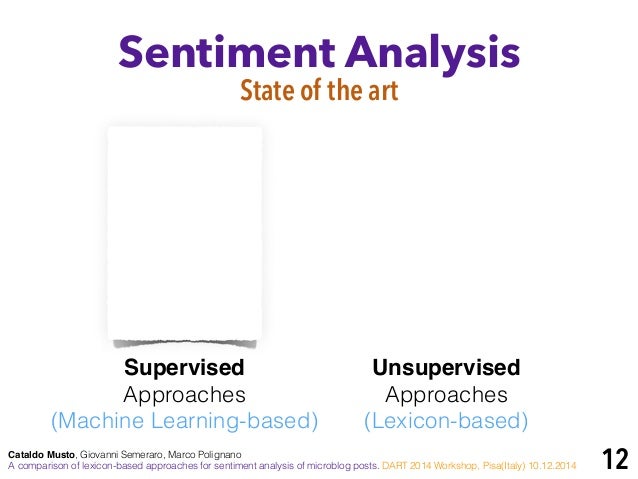 Sentiment Analysis
State of the art

Supervised
Approaches
(Machine Learning-based)

Unsupervised
Approaches
(Lexicon-based)

Cataldo Musto, Giovanni Semeraro, Marco Polignano
A comparison of lexicon-based approaches for sentiment analysis of microblog posts. DART 2014 Workshop, Pisa(Italy) 10.12.2014

12